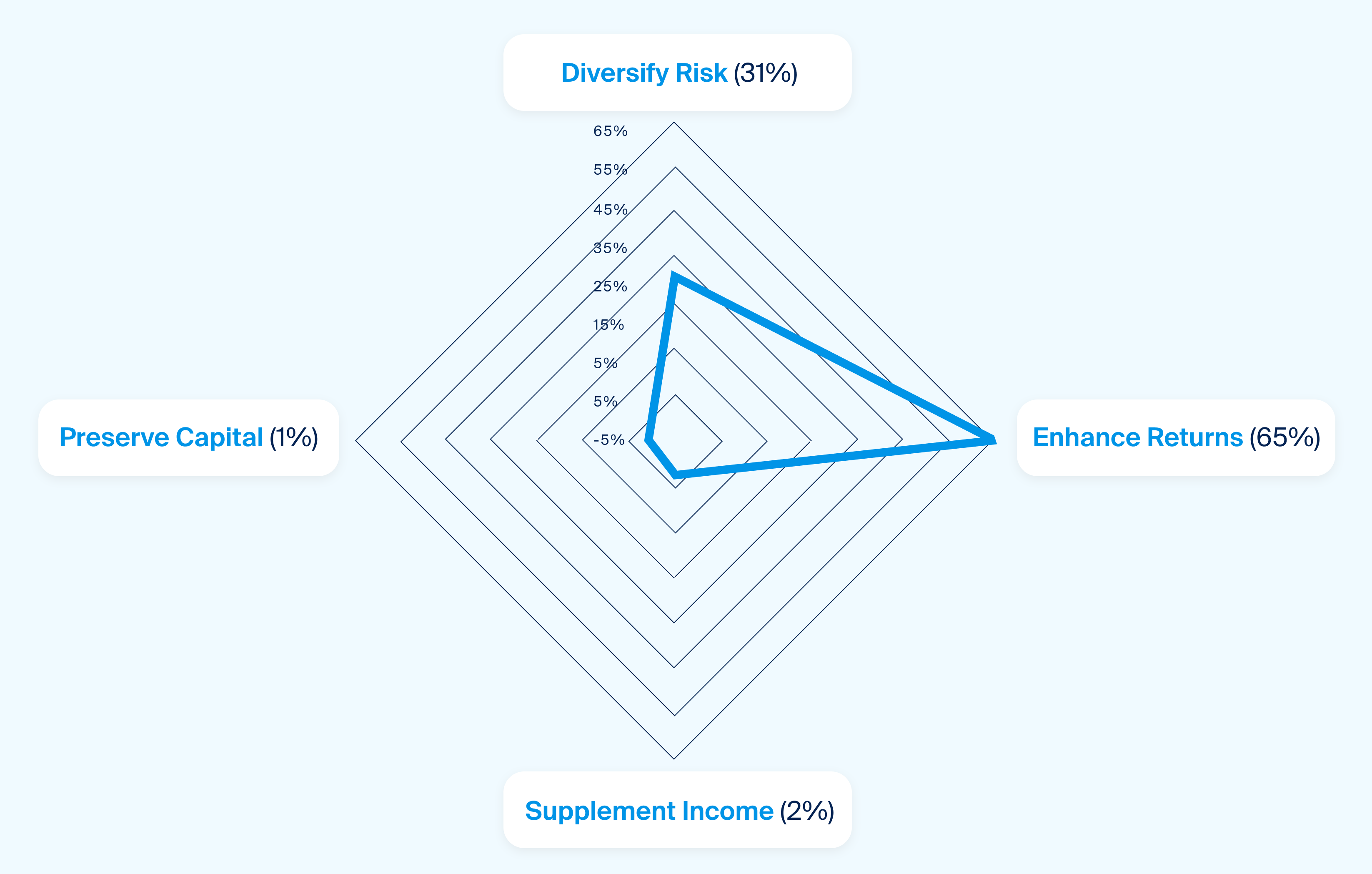 Diversify Risk (31%)

65%
55%
45%
35%
25%
15%
5%
5%
-5%

Preserve Capital (1%)

Enhance Returns (65%)

Supplement Income (2%)